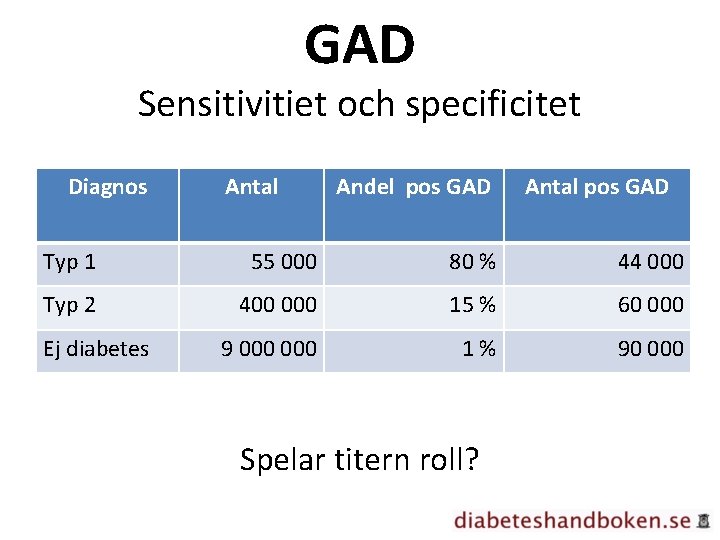 GAD

Sensitivitiet och specificitet

| Diagnos | Antal | Andel pos GAD | Antal pos GAD |
|---|---|---|---|
| Typ 1 | 55 000 | 80 % | 44 000 |
| Typ 2 | 400 000 | 15 % | 60 000 |
| Ej diabetes | 9 000 000 | 1 % | 90 000 |

Spelar titern roll?

diabeteshandboken.se